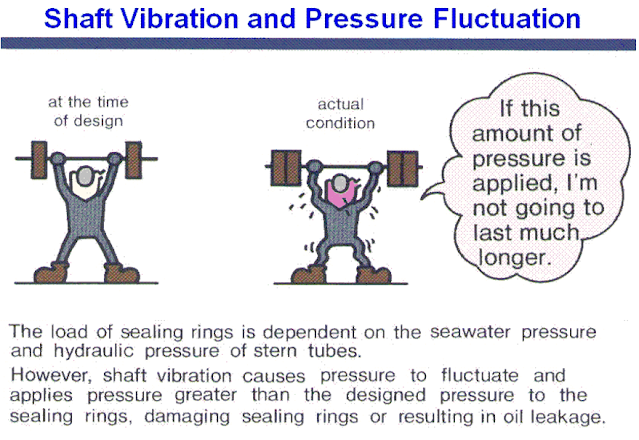 Shaft Vibration and Pressure Fluctuation

at the time of design

actual condition

If this amount of pressure is applied, I'm not going to last much longer.

The load of sealing rings is dependent on the seawater pressure and hydraulic pressure of stern tubes.

However, shaft vibration causes pressure to fluctuate and applies pressure greater than the designed pressure to the sealing rings, damaging sealing rings or resulting in oil leakage.